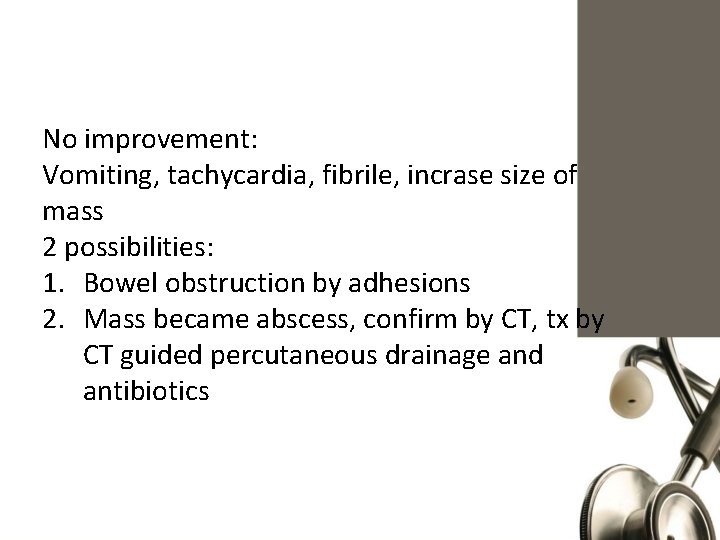 No improvement:
Vomiting, tachycardia, fibrile, incrase size of mass
2 possibilities:
1. Bowel obstruction by adhesions
2. Mass became abscess, confirm by CT, tx by CT guided percutaneous drainage and antibiotics